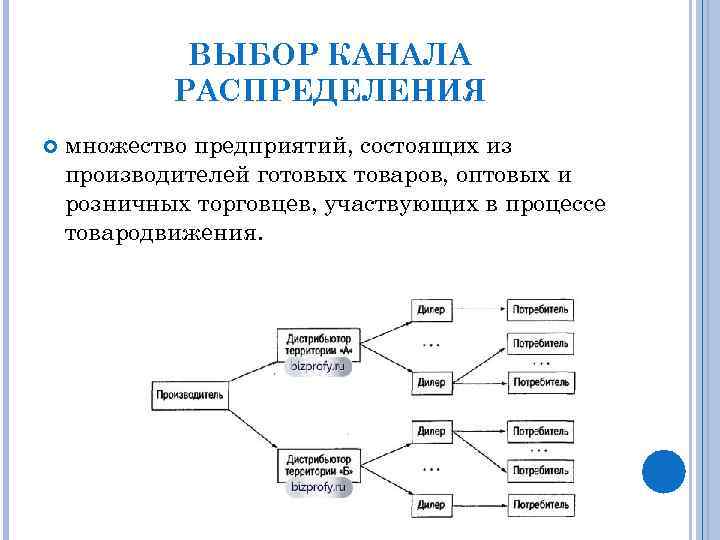 ВЫБОР КАНАЛА РАСПРЕДЕЛЕНИЯ

множество предприятий, состоящих из производителей готовых товаров, оптовых и розничных торговцев, участвующих в процессе товародвижения.

Производитель

Дистрибьютор территории «А»
bizprofy.ru

Дистрибьютор территории «Б»
bizprofy.ru

Дилер
...
Дилер

Дилер
...
Дилер

Потребитель
Потребитель
...
Потребитель

Потребитель
...
Потребитель
Потребитель